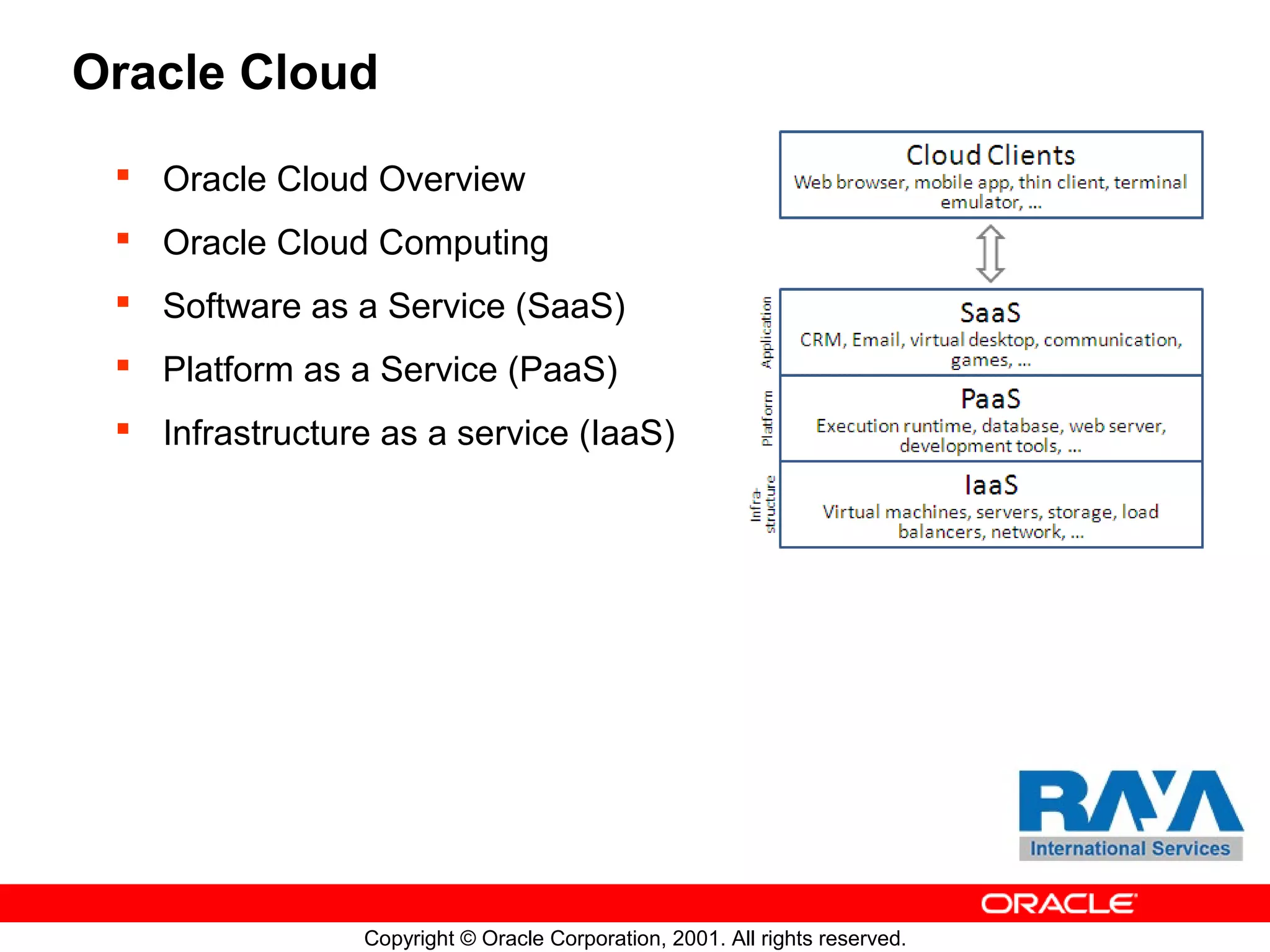 Oracle Cloud

- Oracle Cloud Overview
- Oracle Cloud Computing
- Software as a Service (SaaS)
- Platform as a Service (PaaS)
- Infrastructure as a service (IaaS)

Cloud Clients
Web browser, mobile app, thin client, terminal emulator, ...

Application
SaaS
CRM, Email, virtual desktop, communication, games, ...

Platform
PaaS
Execution runtime, database, web server, development tools, ...

Infra-structure
IaaS
Virtual machines, servers, storage, load balancers, network, ...

RAYA
International Services

ORACLE

Copyright © Oracle Corporation, 2001. All rights reserved.